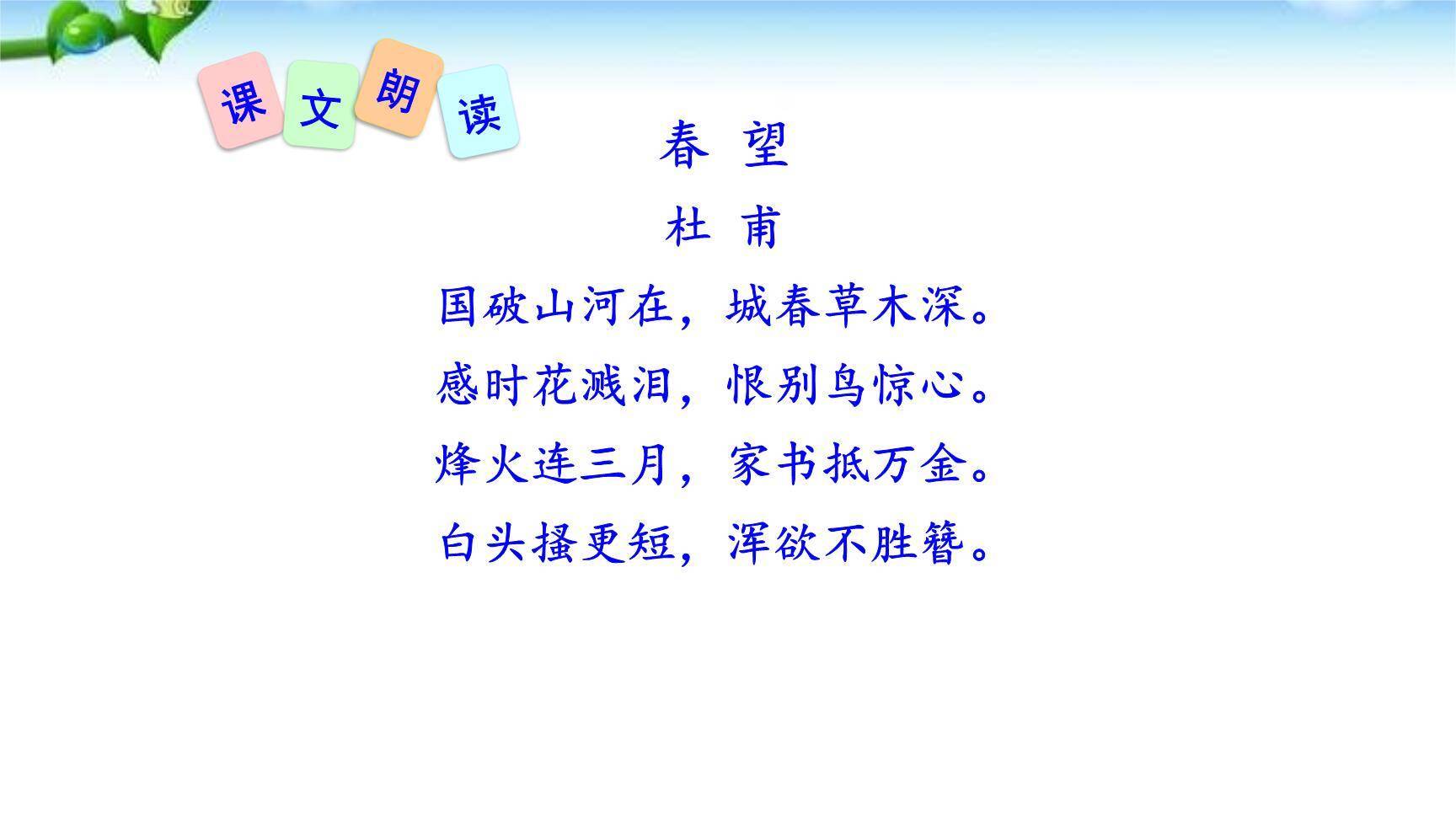 课文朗读

春 望

杜 甫

国破山河在，城春草木深。

感时花溅泪，恨别鸟惊心。

烽火连三月，家书抵万金。

白头搔更短，浑欲不胜簪。